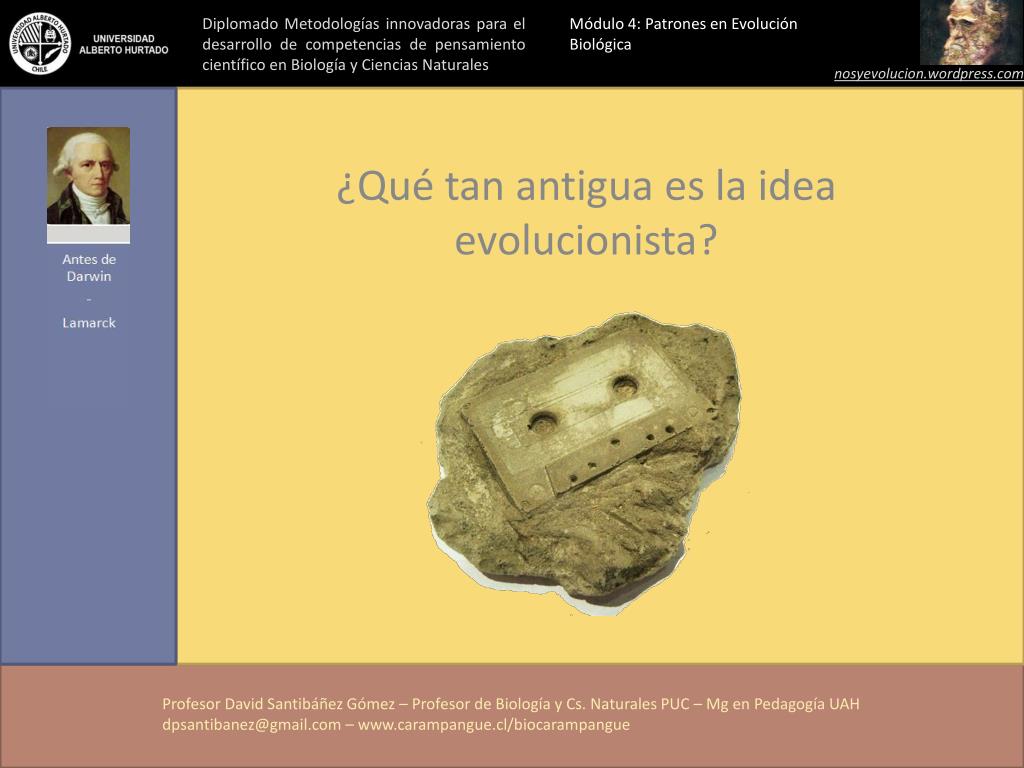 UNIVERSIDAD ALBERTO HURTADO CHILE

UNIVERSIDAD ALBERTO HURTADO

Diplomado Metodologías innovadoras para el desarrollo de competencias de pensamiento científico en Biología y Ciencias Naturales

Módulo 4: Patrones en Evolución Biológica

nosyevolucion.wordpress.com

Antes de Darwin
-
Lamarck

¿Qué tan antigua es la idea evolucionista?

Profesor David Santibáñez Gómez – Profesor de Biología y Cs. Naturales PUC – Mg en Pedagogía UAH
dpsantibanez@gmail.com – www.carampangue.cl/biocarampangue